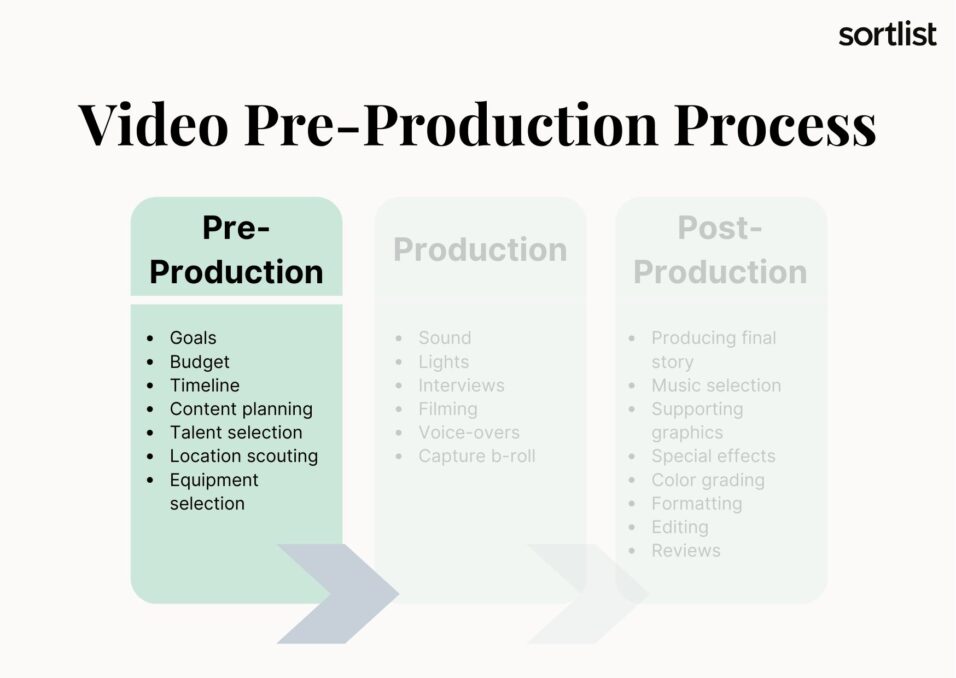 sortlist

Video Pre-Production Process

Pre-Production

- Goals
- Budget
- Timeline
- Content planning
- Talent selection
- Location scouting
- Equipment selection

Production

- Sound
- Lights
- Interviews
- Filming
- Voice-overs
- Capture b-roll

Post-Production

- Producing final story
- Music selection
- Supporting graphics
- Special effects
- Color grading
- Formatting
- Editing
- Reviews